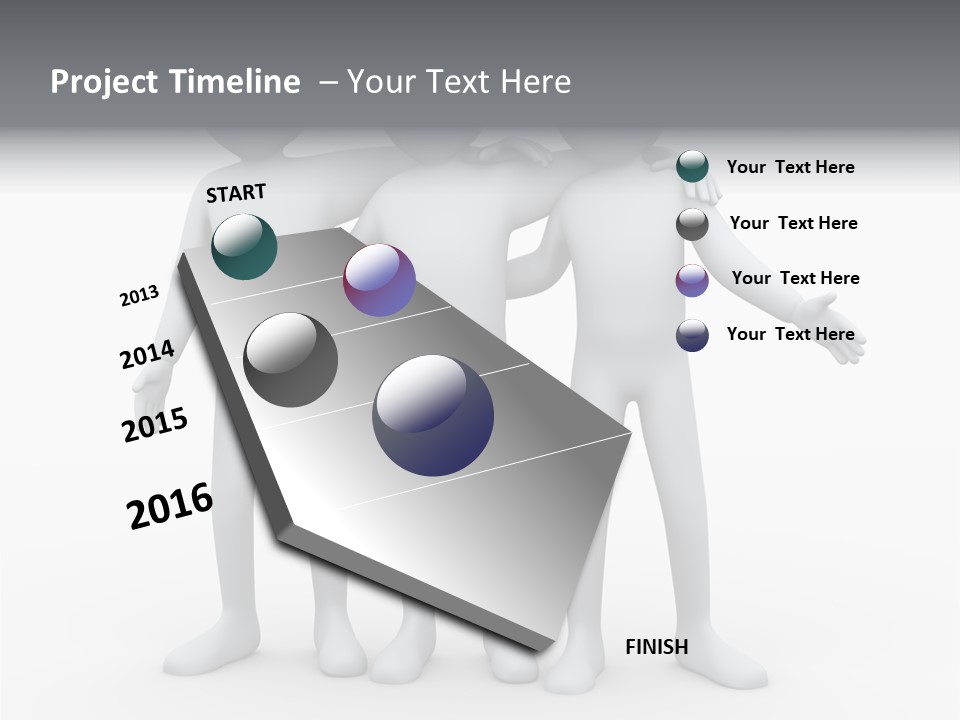 Project Timeline – Your Text Here

START

2013

2014

2015

2016

FINISH

Your Text Here

Your Text Here

Your Text Here

Your Text Here